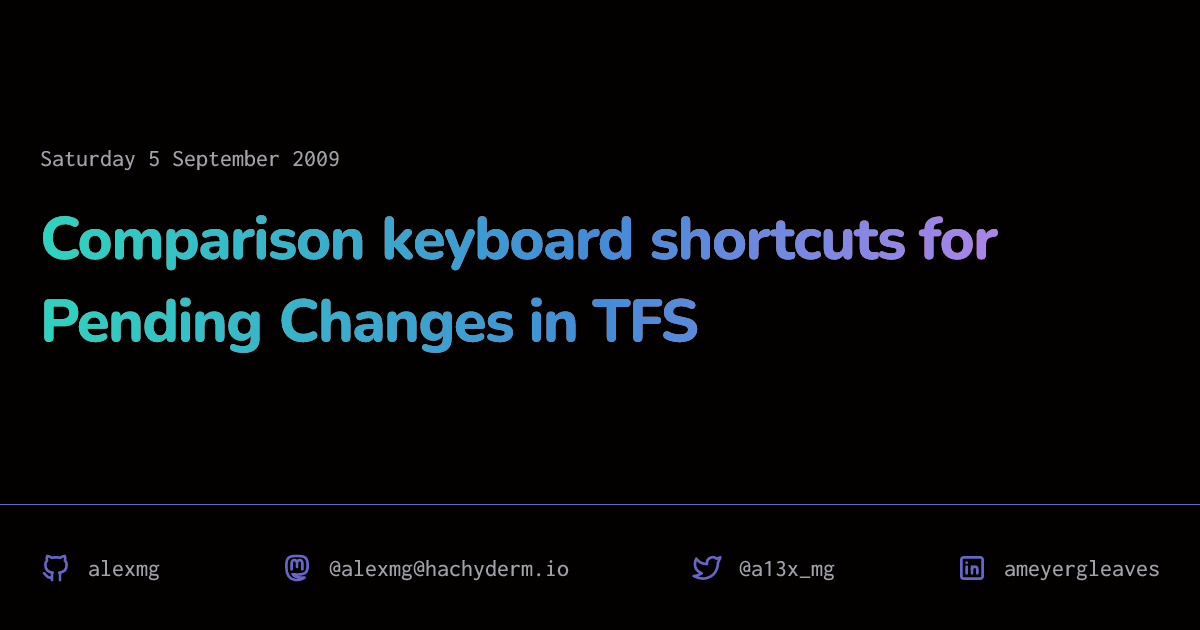 Saturday 5 September 2009

Comparison keyboard shortcuts for Pending Changes in TFS

alexmg @alexmg@hachyderm.io @a13x_mg ameyergleaves